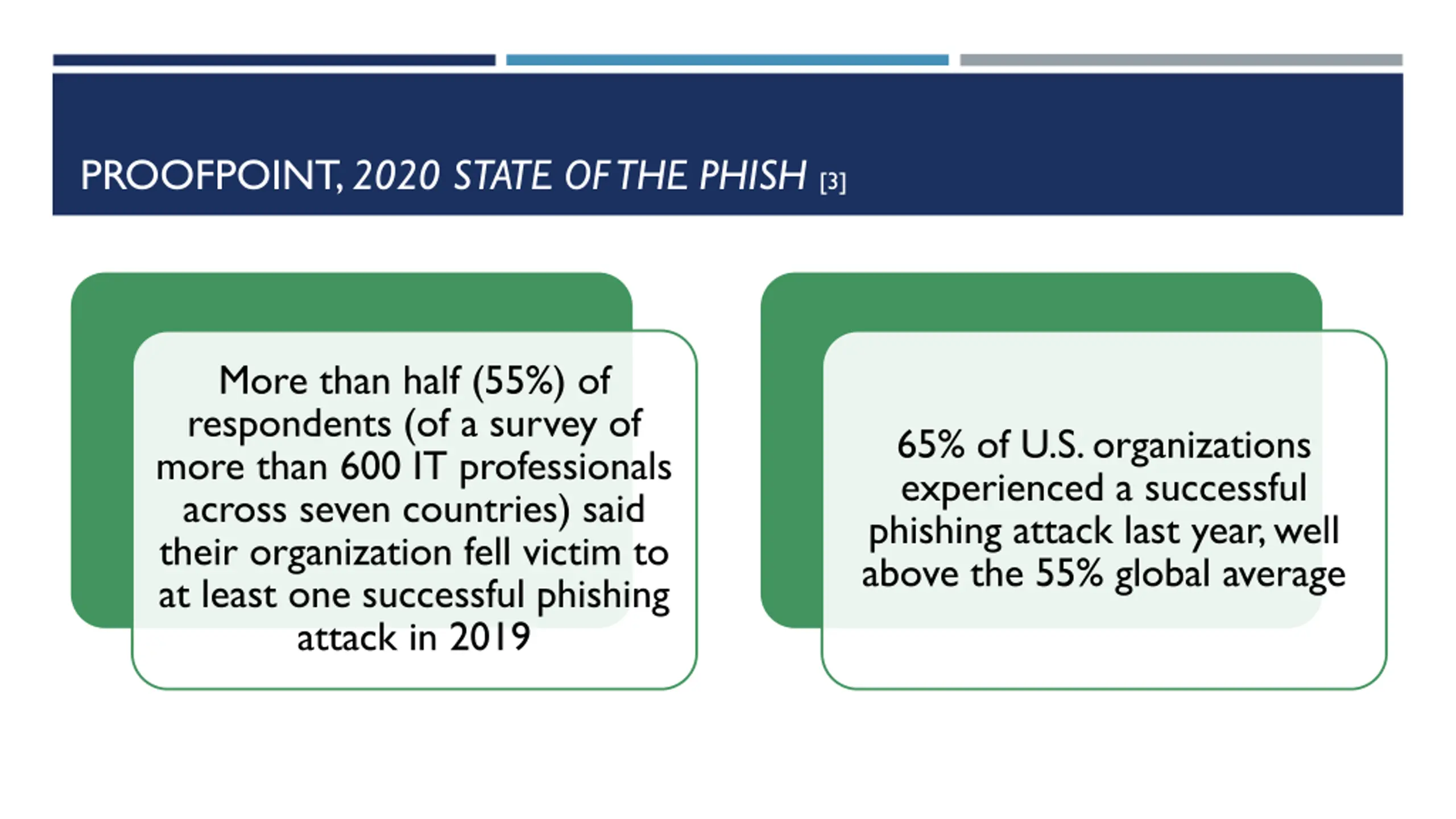 PROOFPOINT, 2020 STATE OF THE PHISH [3]

More than half (55%) of respondents (of a survey of more than 600 IT professionals across seven countries) said their organization fell victim to at least one successful phishing attack in 2019

65% of U.S. organizations experienced a successful phishing attack last year, well above the 55% global average